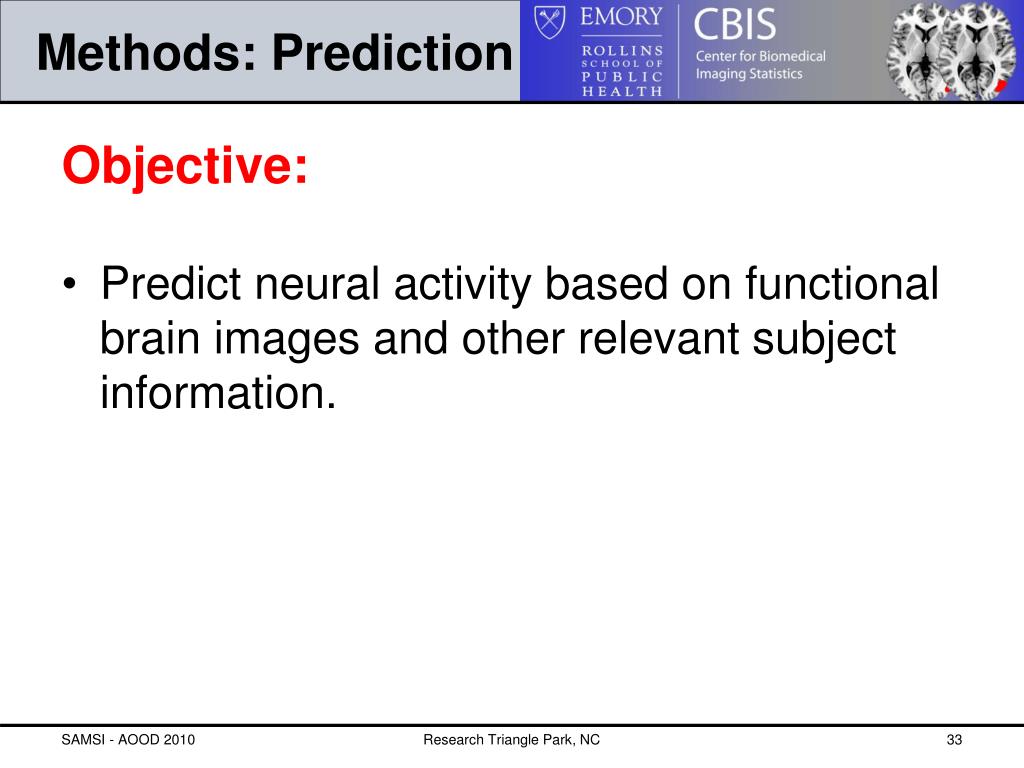 Methods: Prediction

EMORY
ROLLINS SCHOOL OF PUBLIC HEALTH

CBIS
Center for Biomedical Imaging Statistics

Objective:

• Predict neural activity based on functional brain images and other relevant subject information.

SAMSI - AOOD 2010
Research Triangle Park, NC
33